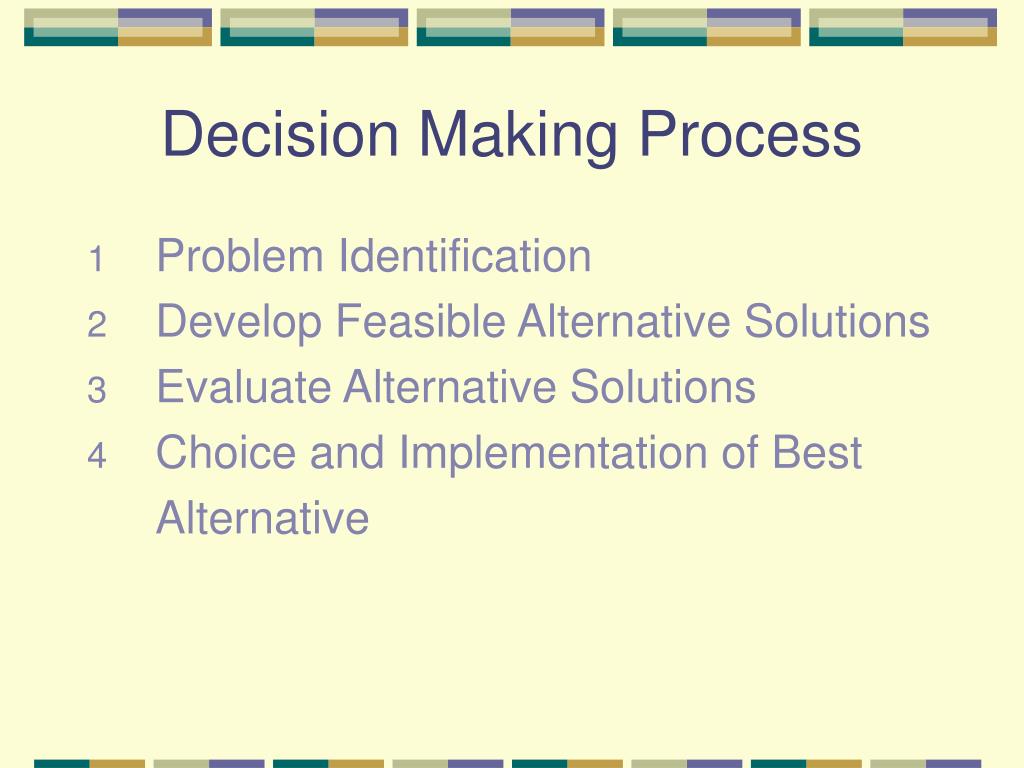 Decision Making Process

1 Problem Identification
2 Develop Feasible Alternative Solutions
3 Evaluate Alternative Solutions
4 Choice and Implementation of Best Alternative